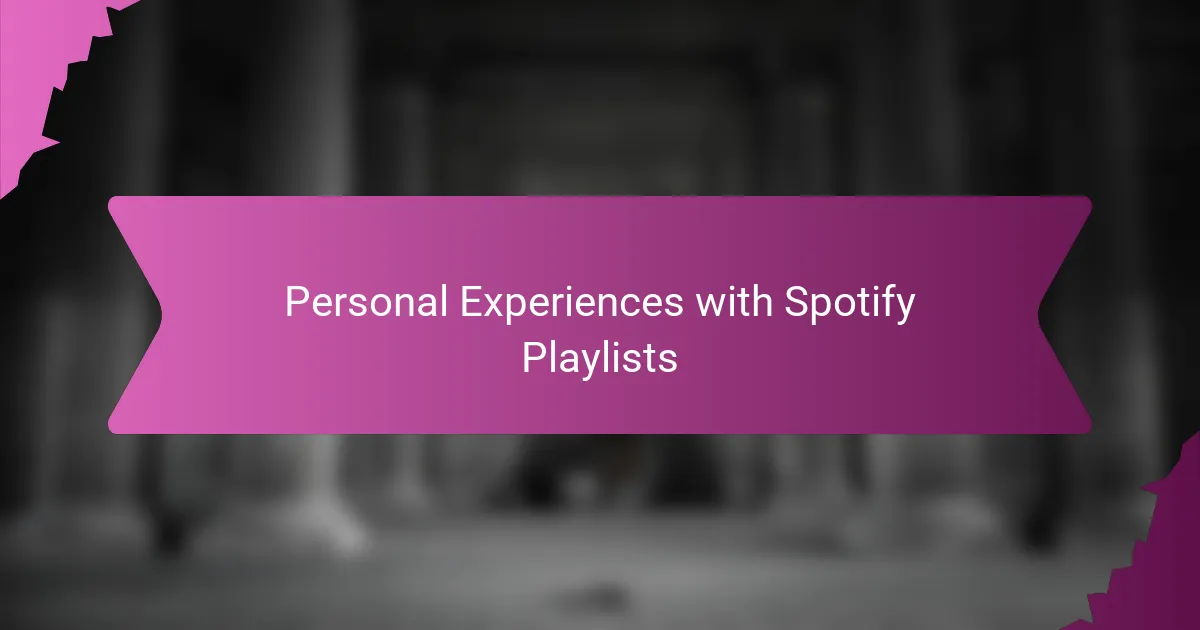 Personal Experiences with Spotify Playlists